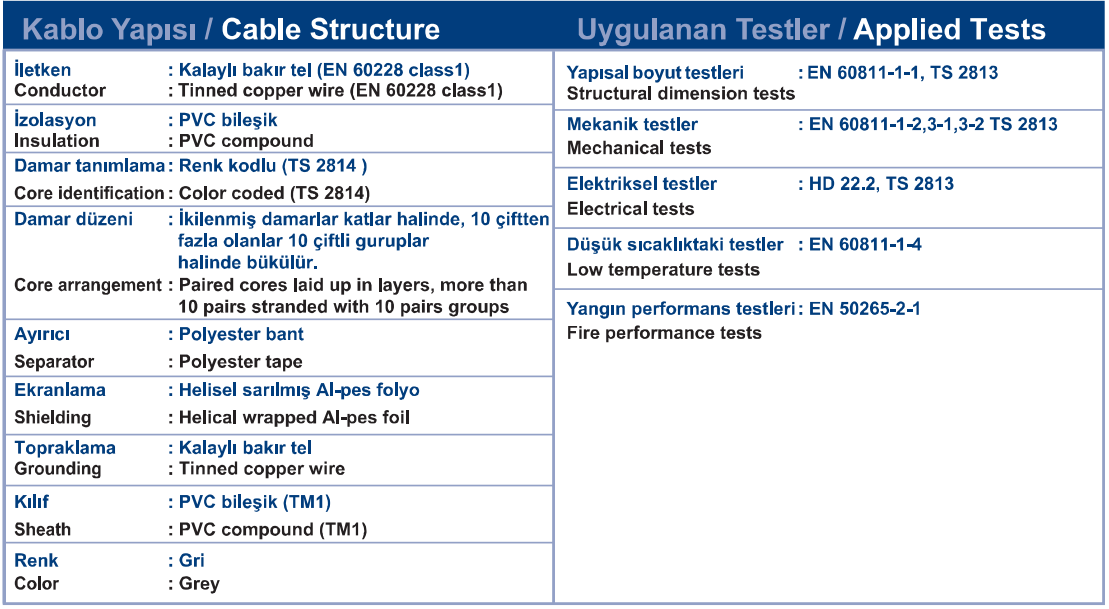 Kablo Yapısı / Cable Structure

İletken : Kalaylı bakır tel (EN 60228 class1)
Conductor : Tinned copper wire (EN 60228 class1)

İzolasyon : PVC bileşik
Insulation : PVC compound

Damar tanımlama : Renk kodlu (TS 2814 )
Core identification : Color coded (TS 2814)

Damar düzeni : İkilenmiş damarlar katlar halinde, 10 çiftten fazla olanlar 10 çiftli guruplar halinde bükülür.
Core arrangement : Paired cores laid up in layers, more than 10 pairs stranded with 10 pairs groups

Ayırıcı : Polyester bant
Separator : Polyester tape

Ekranlama : Helisel sarılmış Al-pes folyo
Shielding : Helical wrapped Al-pes foil

Topraklama : Kalaylı bakır tel
Grounding : Tinned copper wire

Kılıf : PVC bileşik (TM1)
Sheath : PVC compound (TM1)

Renk : Gri
Color : Grey

Uygulanan Testler / Applied Tests

Yapısal boyut testleri : EN 60811-1-1, TS 2813
Structural dimension tests

Mekanik testler : EN 60811-1-2,3-1,3-2 TS 2813
Mechanical tests

Elektriksel testler : HD 22.2, TS 2813
Electrical tests

Düşük sıcaklıktaki testler : EN 60811-1-4
Low temperature tests

Yangın performans testleri : EN 50265-2-1
Fire performance tests